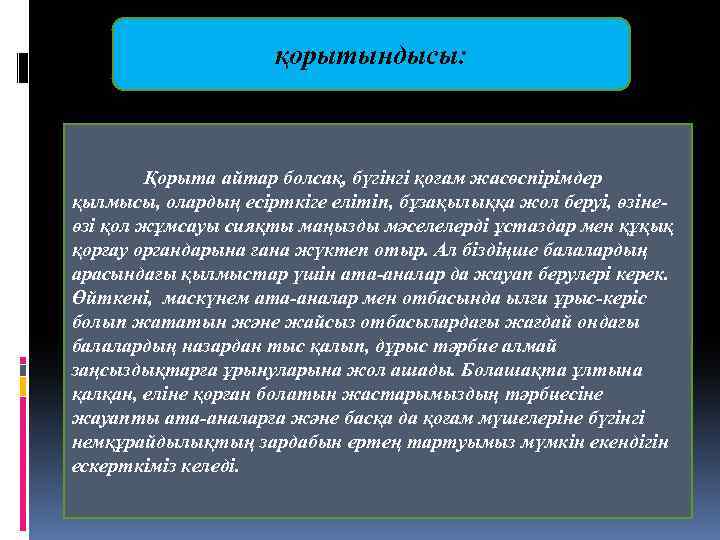 қорытындысы:

Қорыта айтар болсақ, бүгінгі қоғам жасөспірімдер қылмысы, олардың есірткіге елітіп, бұзақылыққа жол беруі, өзіне-өзі қол жұмсауы сияқты маңызды мәселелерді ұстаздар мен құқық қорғау органдарына ғана жүктеп отыр. Ал біздіңше балалардың арасындағы қылмыстар үшін ата-аналар да жауап берулері керек. Өйткені, маскүнем ата-аналар мен отбасында ылғи ұрыс-керіс болып жататын және жайсыз отбасылардағы жағдай ондағы балалардың назардан тыс қалып, дұрыс тәрбие алмай заңсыздықтарға ұрынуларына жол ашады. Болашақта ұлтына қалқан, еліне қорған болатын жастарымыздың тәрбиесіне жауапты ата-аналарға және басқа да қоғам мүшелеріне бүгінгі немқұрайдылықтың зардабын ертең тартуымыз мүмкін екендігін ескерткіміз келеді.